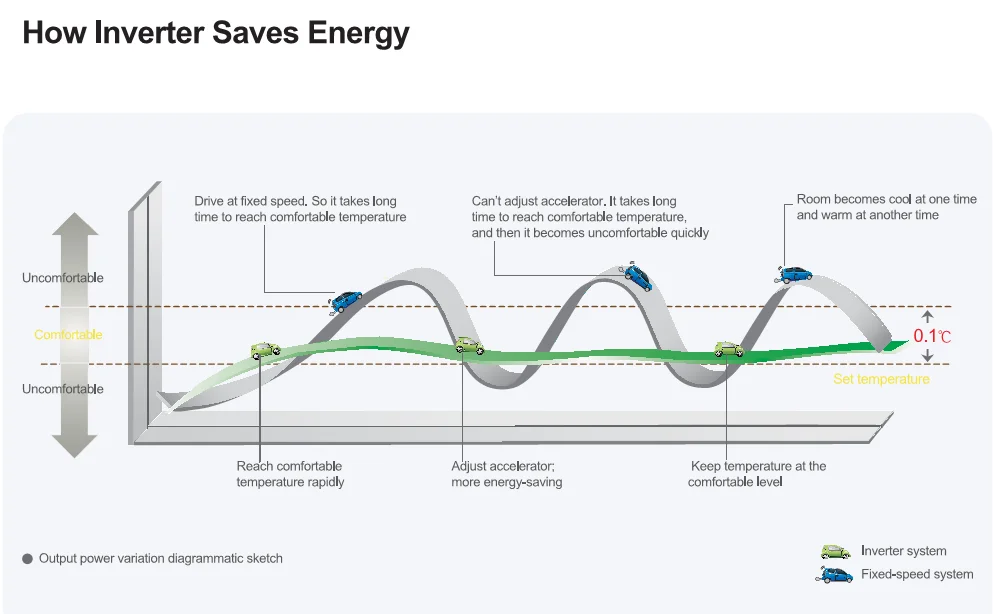 How Inverter Saves Energy

Drive at fixed speed. So it takes long time to reach comfortable temperature

Can't adjust accelerator. It takes long time to reach comfortable temperature, and then it becomes uncomfortable quickly

Room becomes cool at one time and warm at another time

Uncomfortable

Comfortable

Uncomfortable

0.1℃

Set temperature

Reach comfortable temperature rapidly

Adjust accelerator; more energy-saving

Keep temperature at the comfortable level

Output power variation diagrammatic sketch

Inverter system

Fixed-speed system